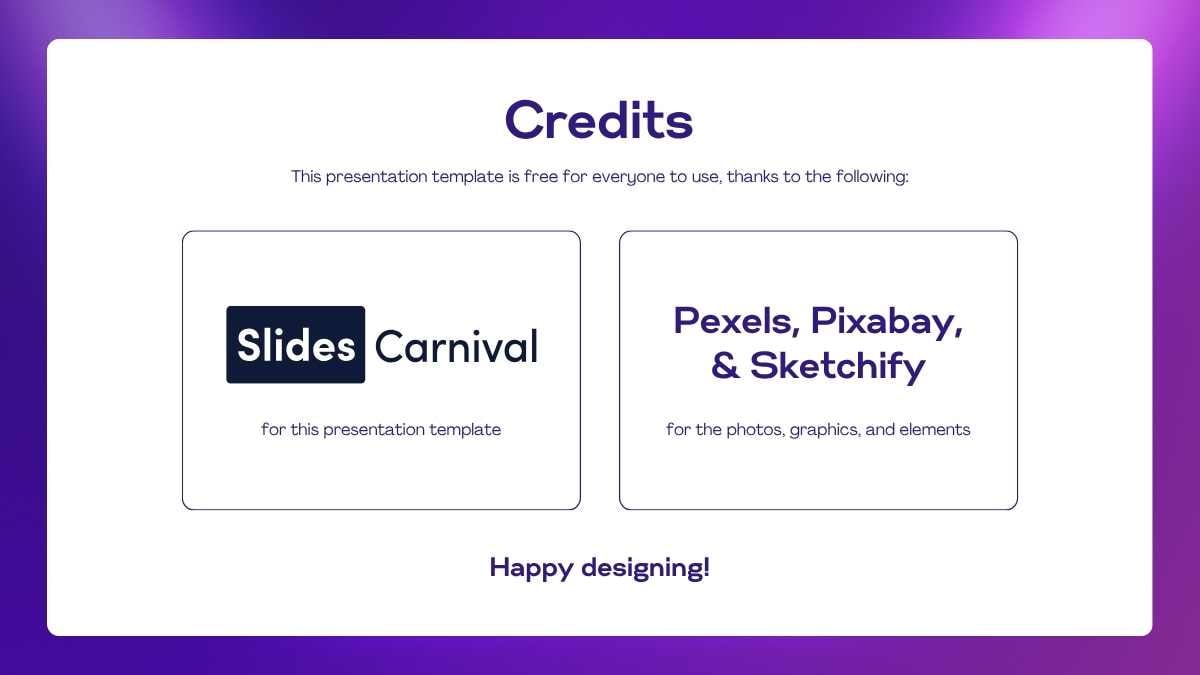 Credits

This presentation template is free for everyone to use, thanks to the following:

Slides Carnival

for this presentation template

Pexels, Pixabay, & Sketchify

for the photos, graphics, and elements

Happy designing!